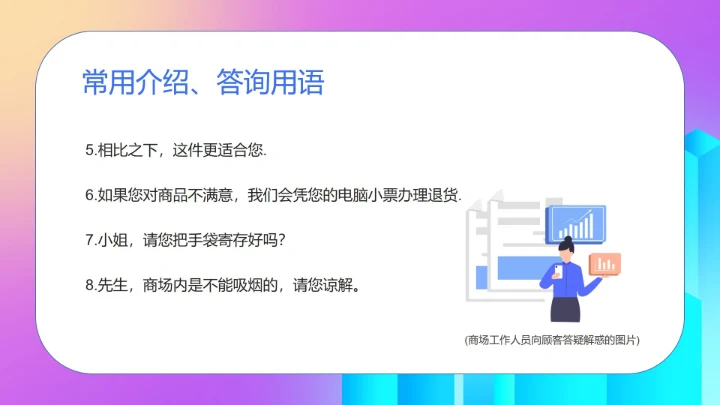 常用介绍、答询用语

5.相比之下，这件更适合您.

6.如果您对商品不满意，我们会凭您的电脑小票办理退货.

7.小姐，请您把手袋寄存好吗?

8.先生，商场内是不能吸烟的，请您谅解。

(商场工作人员向顾客答疑解惑的图片)